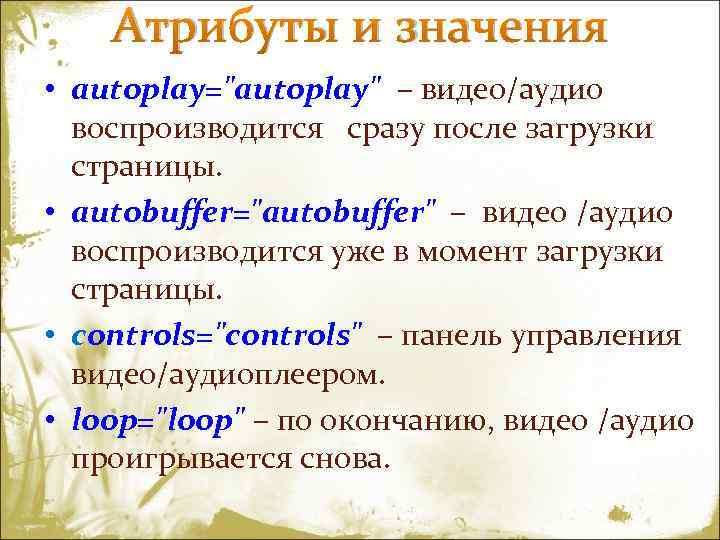 Атрибуты и значения

• autoplay="autoplay" – видео/аудио воспроизводится сразу после загрузки страницы.

• autobuffer="autobuffer" – видео /аудио воспроизводится уже в момент загрузки страницы.

• controls="controls" – панель управления видео/аудиоплеером.

• loop="loop" – по окончанию, видео /аудио проигрывается снова.